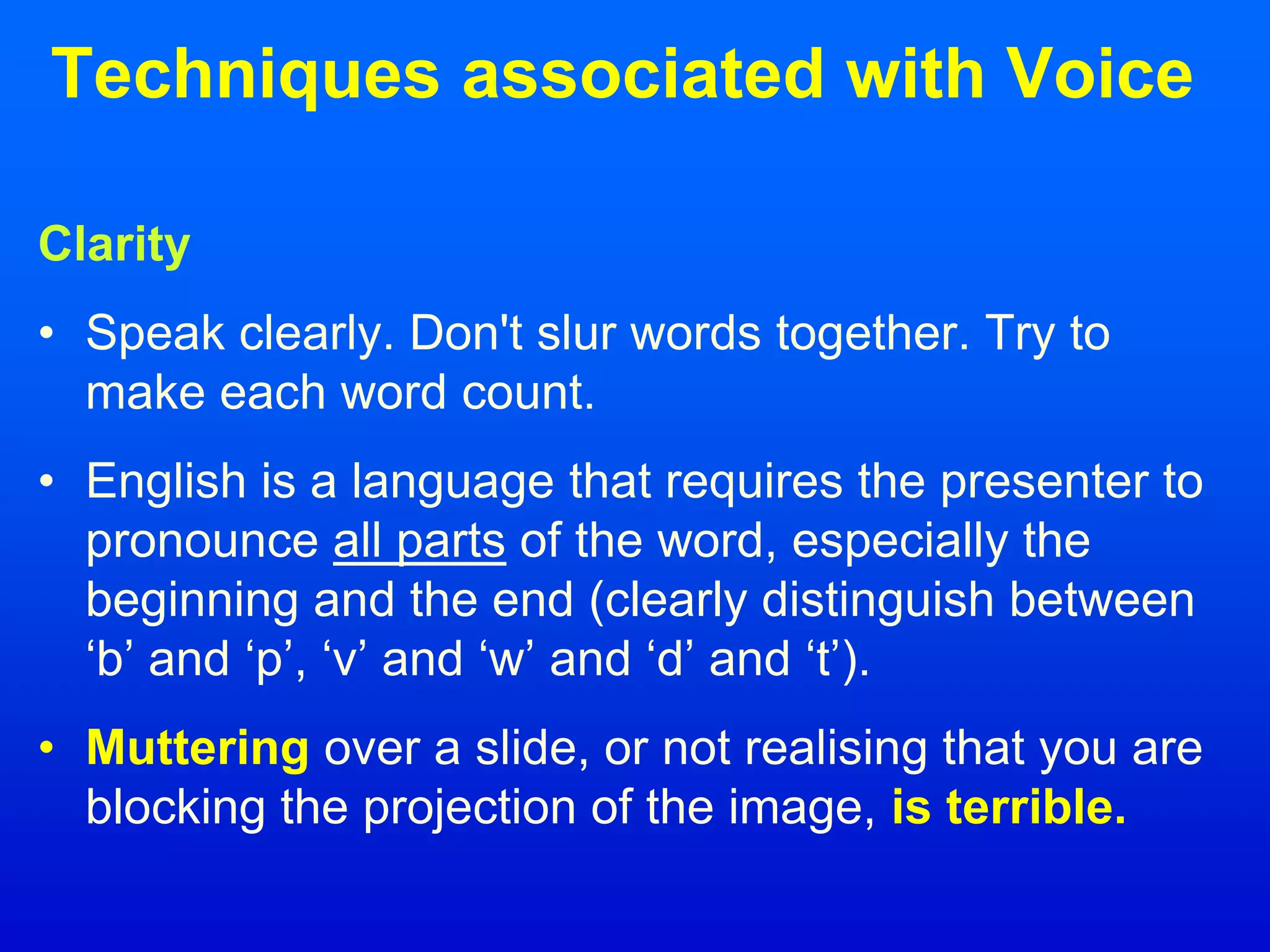 Techniques associated with Voice

Clarity

• Speak clearly. Don't slur words together. Try to make each word count.

• English is a language that requires the presenter to pronounce all parts of the word, especially the beginning and the end (clearly distinguish between ‘b’ and ‘p’, ‘v’ and ‘w’ and ‘d’ and ‘t’).

• Muttering over a slide, or not realising that you are blocking the projection of the image, is terrible.